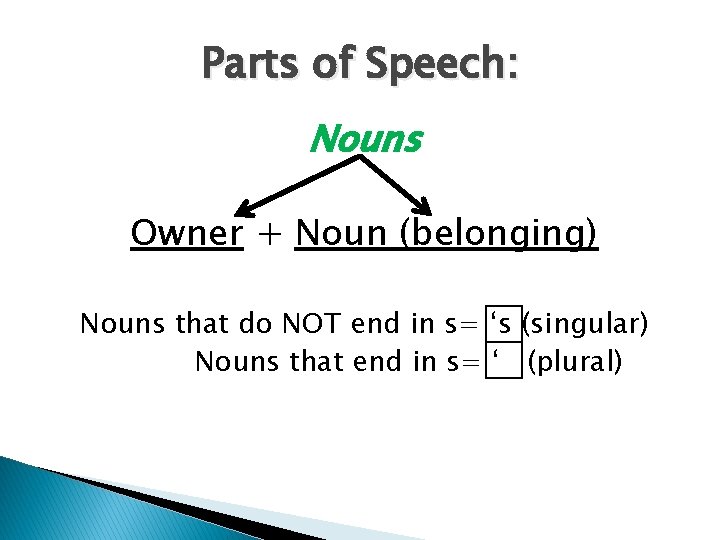 Parts of Speech:

Nouns

Owner + Noun (belonging)

Nouns that do NOT end in s= ‘s (singular)
Nouns that end in s= ‘ (plural)